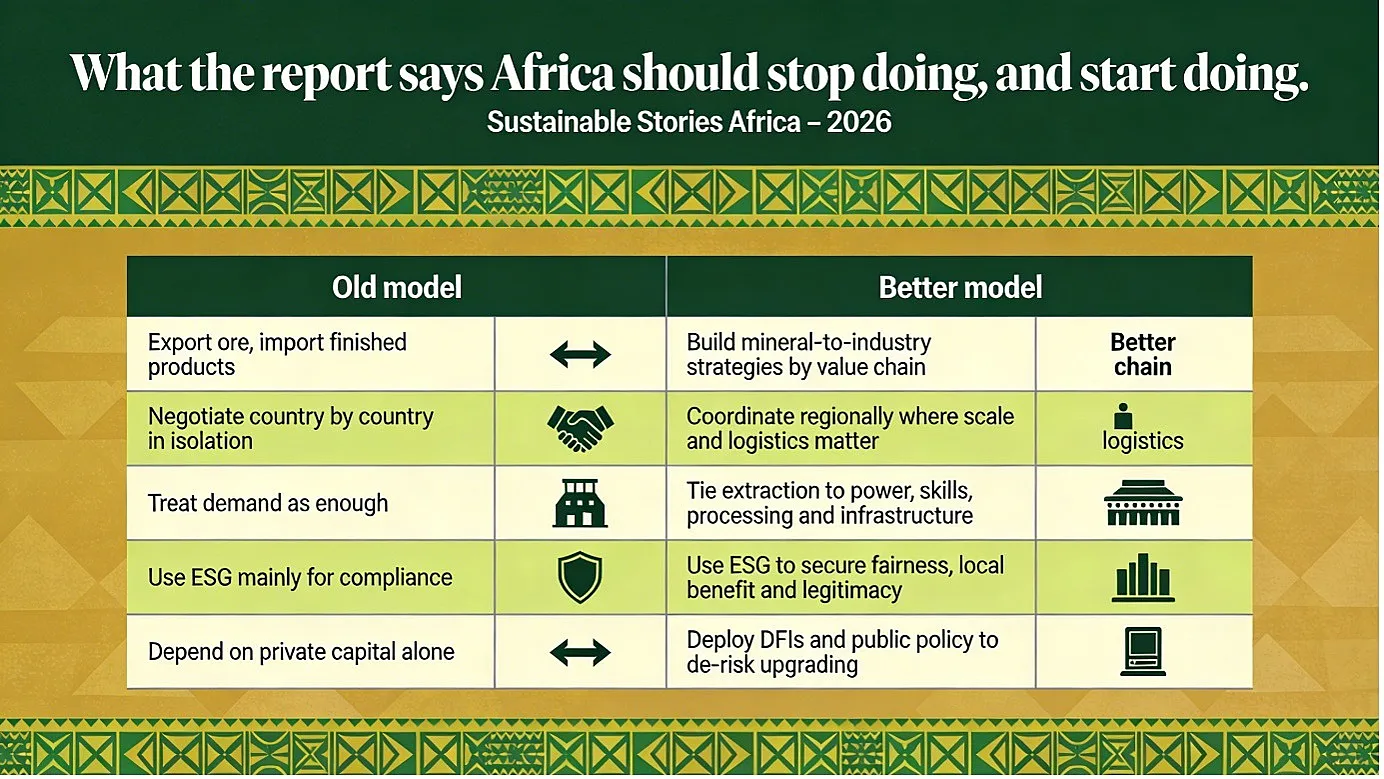 What the report says Africa should stop doing, and start doing.
Sustainable Stories Africa – 2026

| Old model | | Better model | |
|---|---|---|---|
| Export ore, import finished products | | Build mineral-to-industry strategies by value chain | Better chain |
| Negotiate country by country in isolation | | Coordinate regionally where scale and logistics matter | logistics |
| Treat demand as enough | | Tie extraction to power, skills, processing and infrastructure | |
| Use ESG mainly for compliance | | Use ESG to secure fairness, local benefit and legitimacy | |
| Depend on private capital alone | | Deploy DFIs and public policy to de-risk upgrading | |